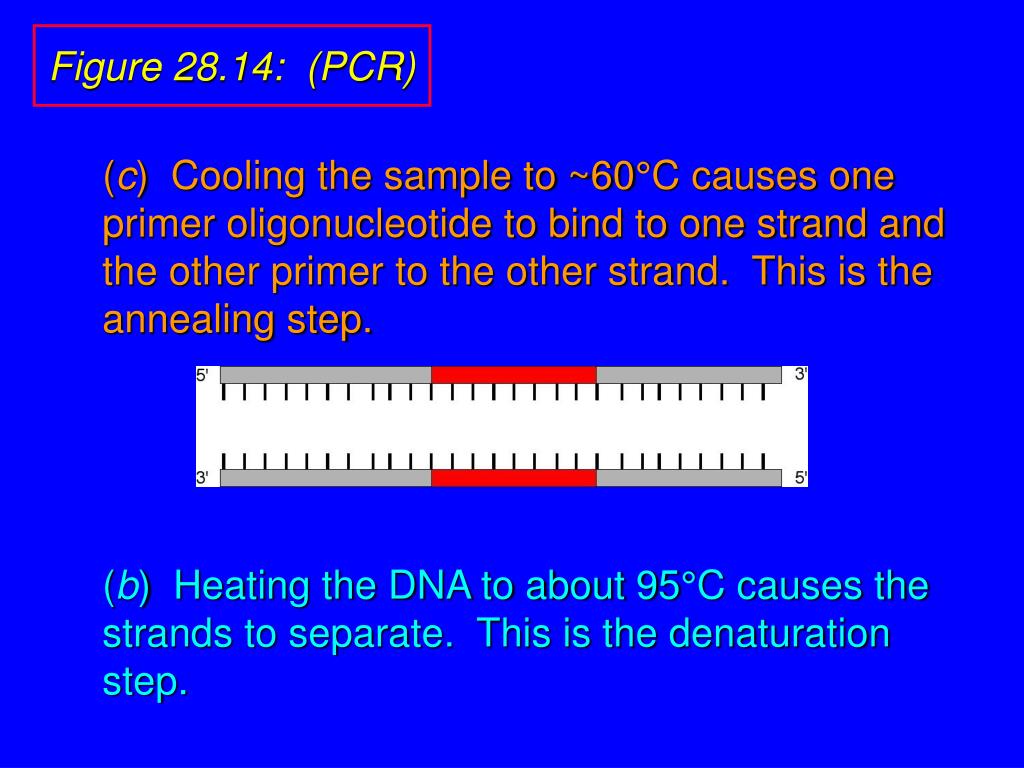 Figure 28.14: (PCR)

(c) Cooling the sample to ~60°C causes one primer oligonucleotide to bind to one strand and the other primer to the other strand. This is the annealing step.

5'
3'
3'
5'

(b) Heating the DNA to about 95°C causes the strands to separate. This is the denaturation step.